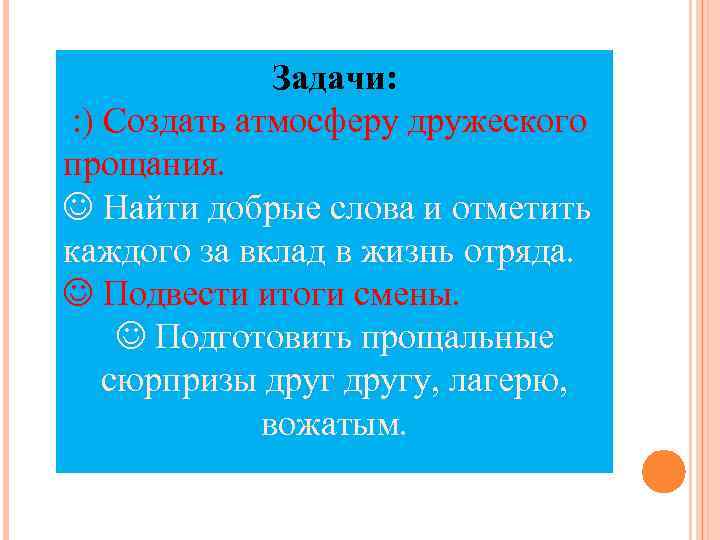 Задачи:

:) Создать атмосферу дружеского прощания.

☺ Найти добрые слова и отметить каждого за вклад в жизнь отряда.

☺ Подвести итоги смены.

☺ Подготовить прощальные сюрпризы друг другу, лагерю, вожатым.